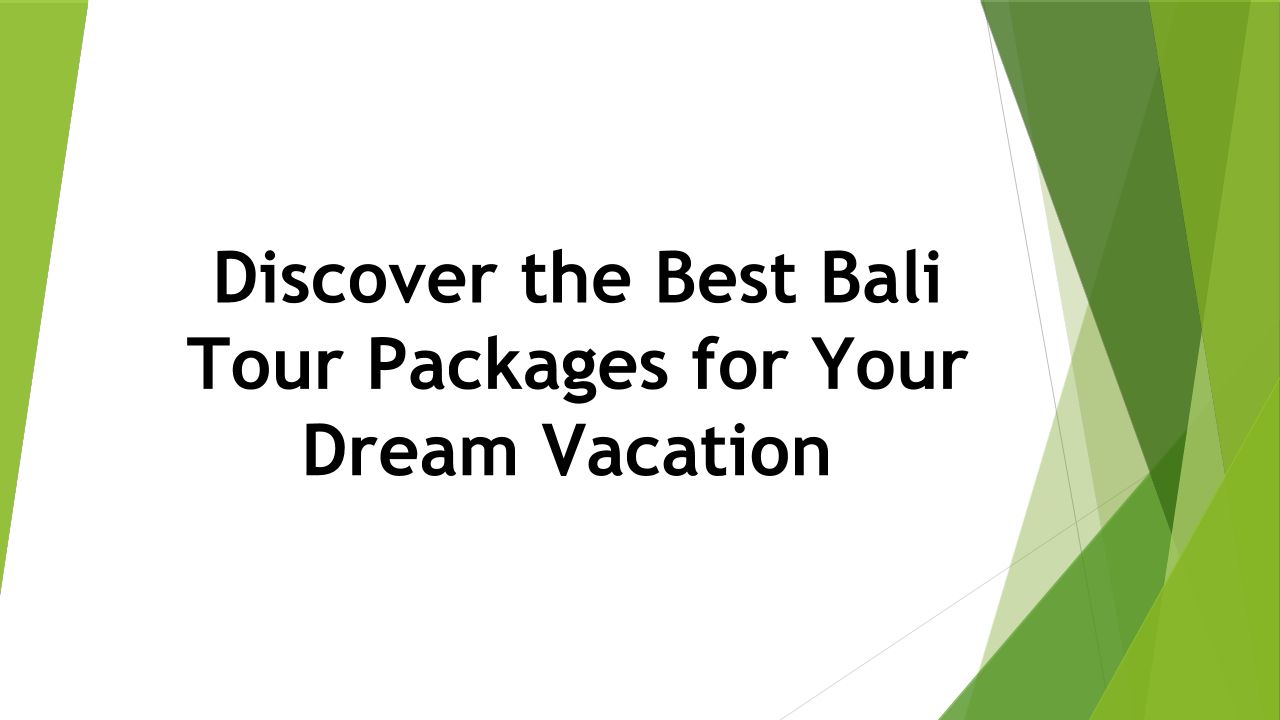 Discover the Best Bali Tour Packages for Your Dream Vacation